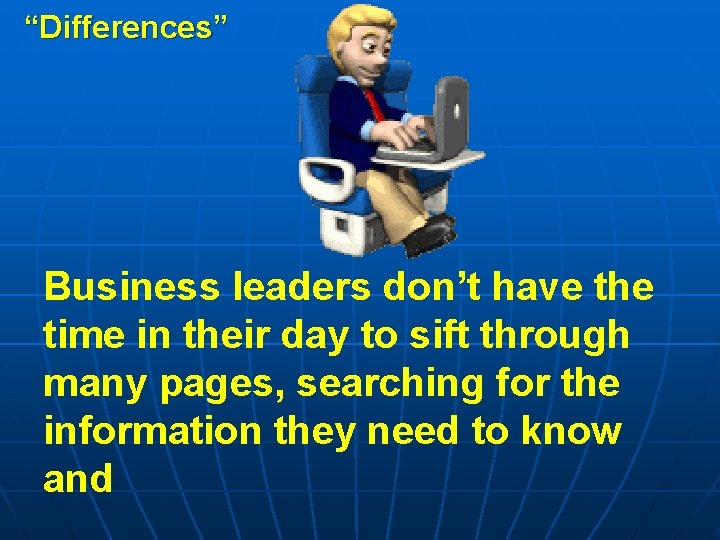 “Differences”

Business leaders don’t have the time in their day to sift through many pages, searching for the information they need to know and